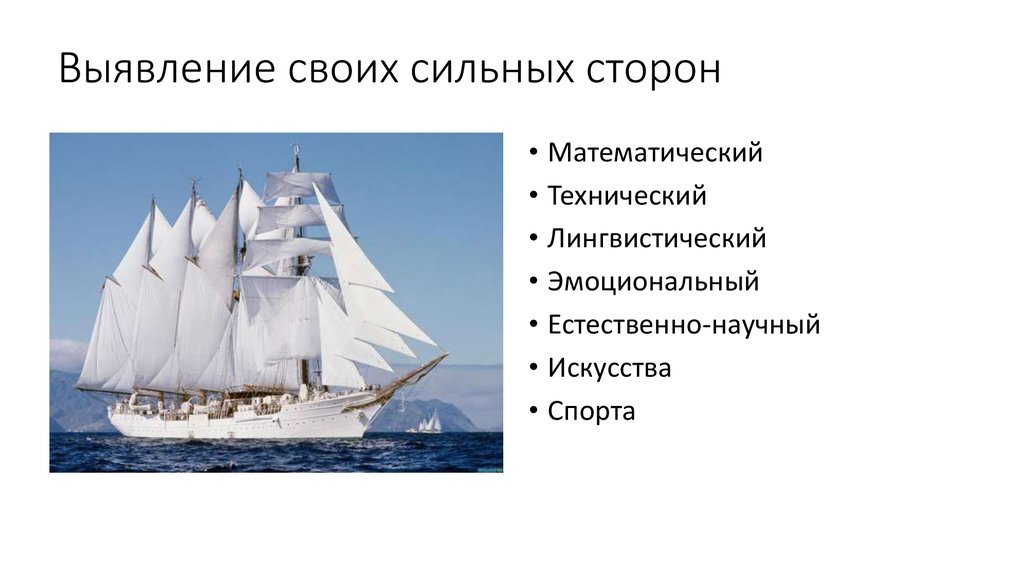 Выявление своих сильных сторон

• Математический
• Технический
• Лингвистический
• Эмоциональный
• Естественно-научный
• Искусства
• Спорта